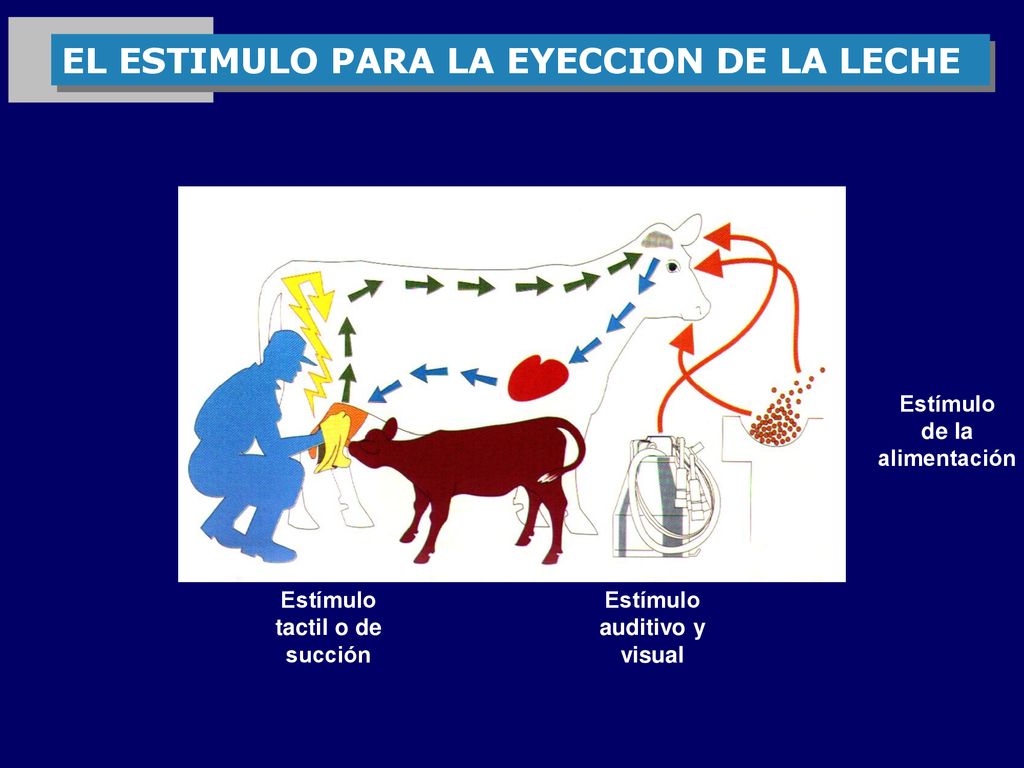 EL ESTIMULO PARA LA EYECCION DE LA LECHE

Estímulo de la alimentación

Estímulo tactil o de succión

Estímulo auditivo y visual